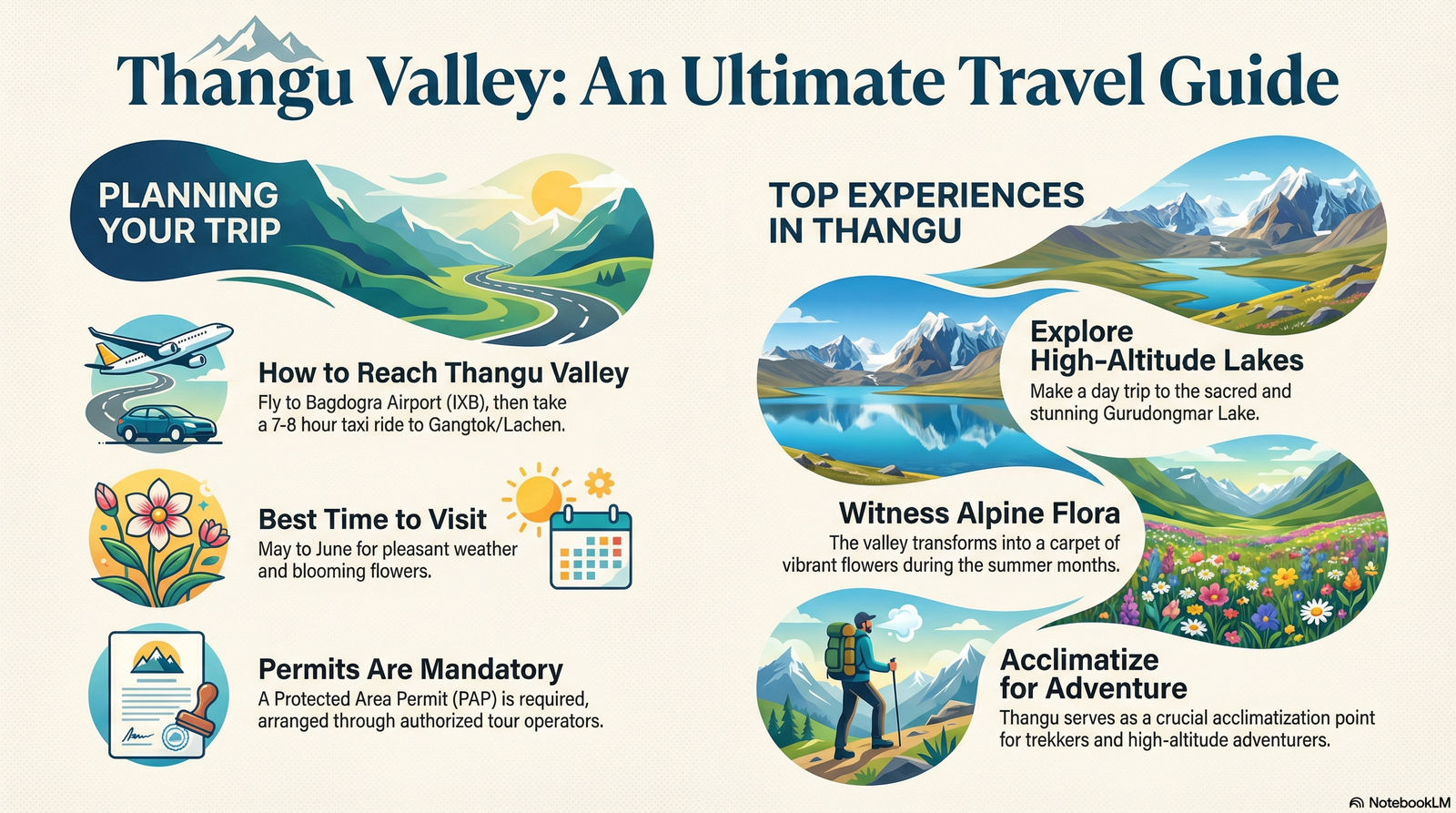 Thangu Valley: An Ultimate Travel Guide

PLANNING YOUR TRIP

How to Reach Thangu Valley
Fly to Bagdogra Airport (IXB), then take a 7-8 hour taxi ride to Gangtok/Lachen.

Best Time to Visit
May to June for pleasant weather and blooming flowers.

Permits Are Mandatory
A Protected Area Permit (PAP) is required, arranged through authorized tour operators.

TOP EXPERIENCES IN THANGU

Explore High-Altitude Lakes
Make a day trip to the sacred and stunning Gurudongmar Lake.

Witness Alpine Flora
The valley transforms into a carpet of vibrant flowers during the summer months.

Acclimatize for Adventure
Thangu serves as a crucial acclimatization point for trekkers and high-altitude adventurers.

NotebookLM